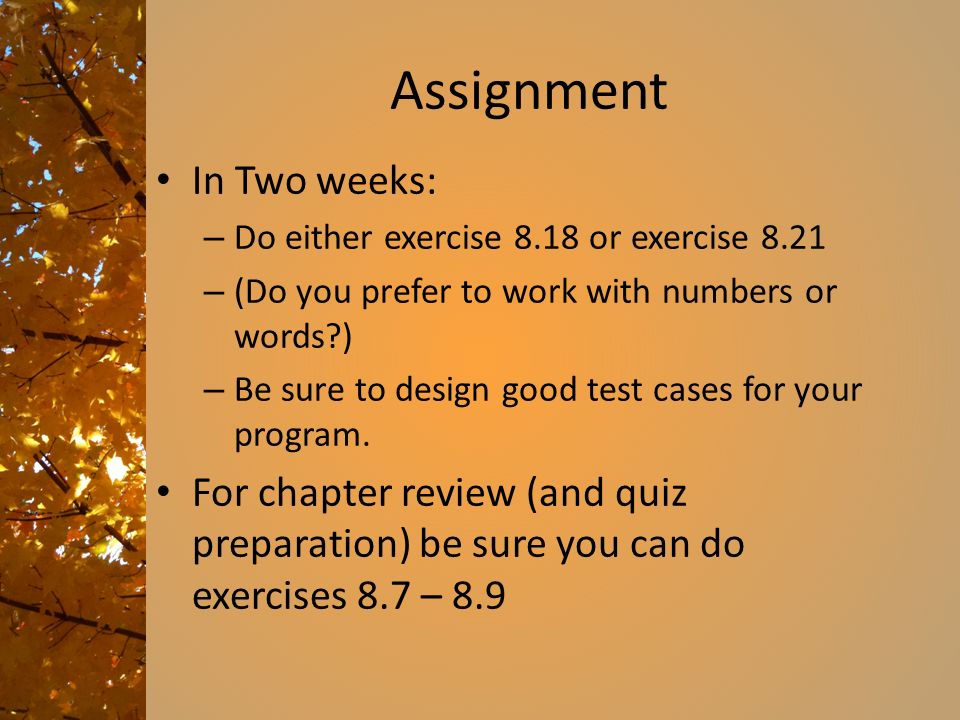 Assignment

• In Two weeks:
– Do either exercise 8.18 or exercise 8.21
– (Do you prefer to work with numbers or words?)
– Be sure to design good test cases for your program.
• For chapter review (and quiz preparation) be sure you can do exercises 8.7 – 8.9